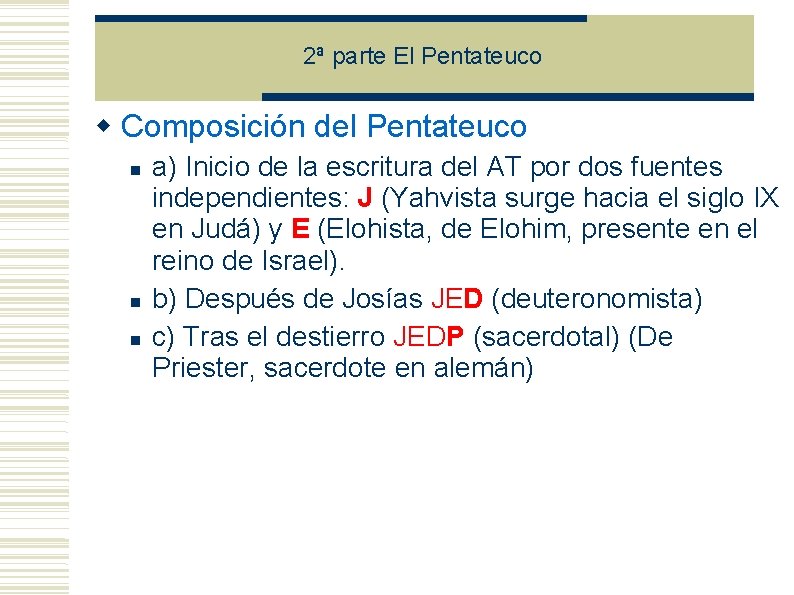 2ª parte El Pentateuco

Composición del Pentateuco

a) Inicio de la escritura del AT por dos fuentes independientes: J (Yahvista surge hacia el siglo IX en Judá) y E (Elohista, de Elohim, presente en el reino de Israel).

b) Después de Josías JED (deuteronomista)

c) Tras el destierro JEDP (sacerdotal) (De Priester, sacerdote en alemán)